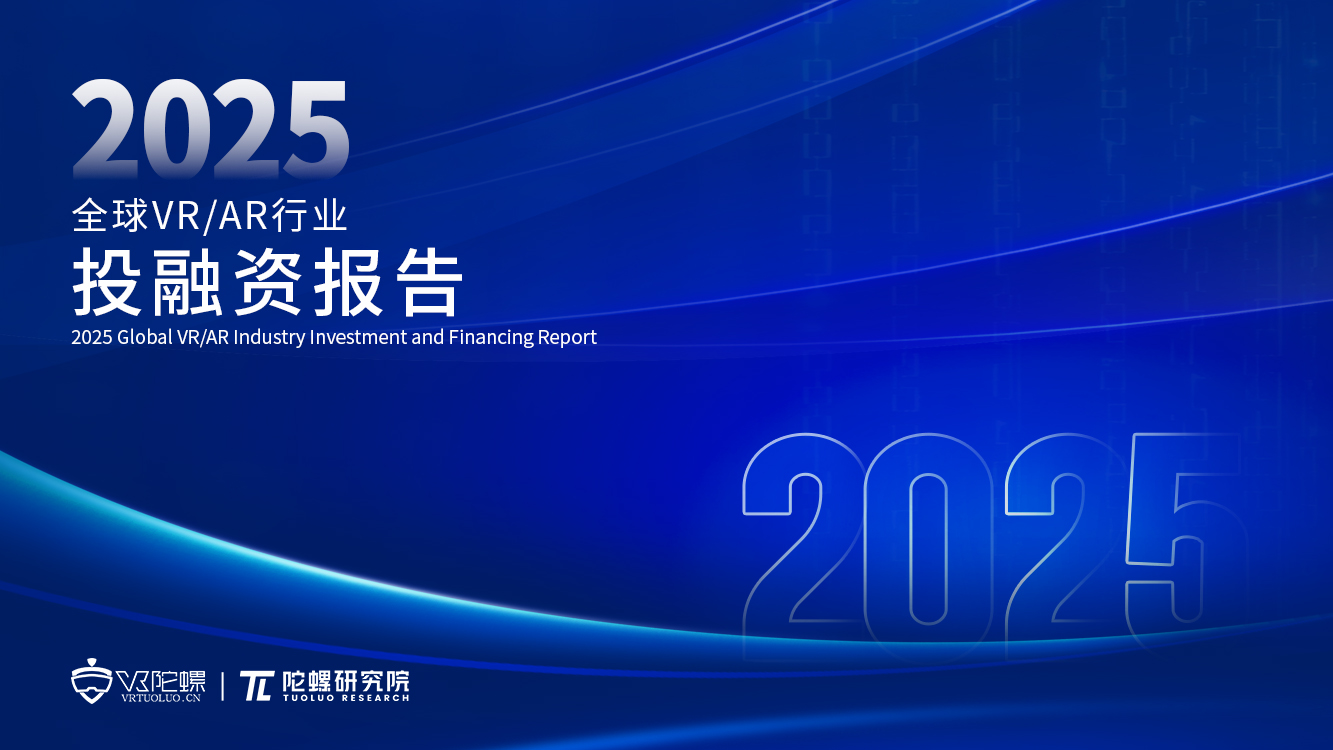 2025
全球VR/AR行业
投融资报告
2025 Global VR/AR Industry Investment and Financing Report

2025

VR陀螺
VRTUOLUO.CN
TL 陀螺研究院
TUOLUO RESEARCH